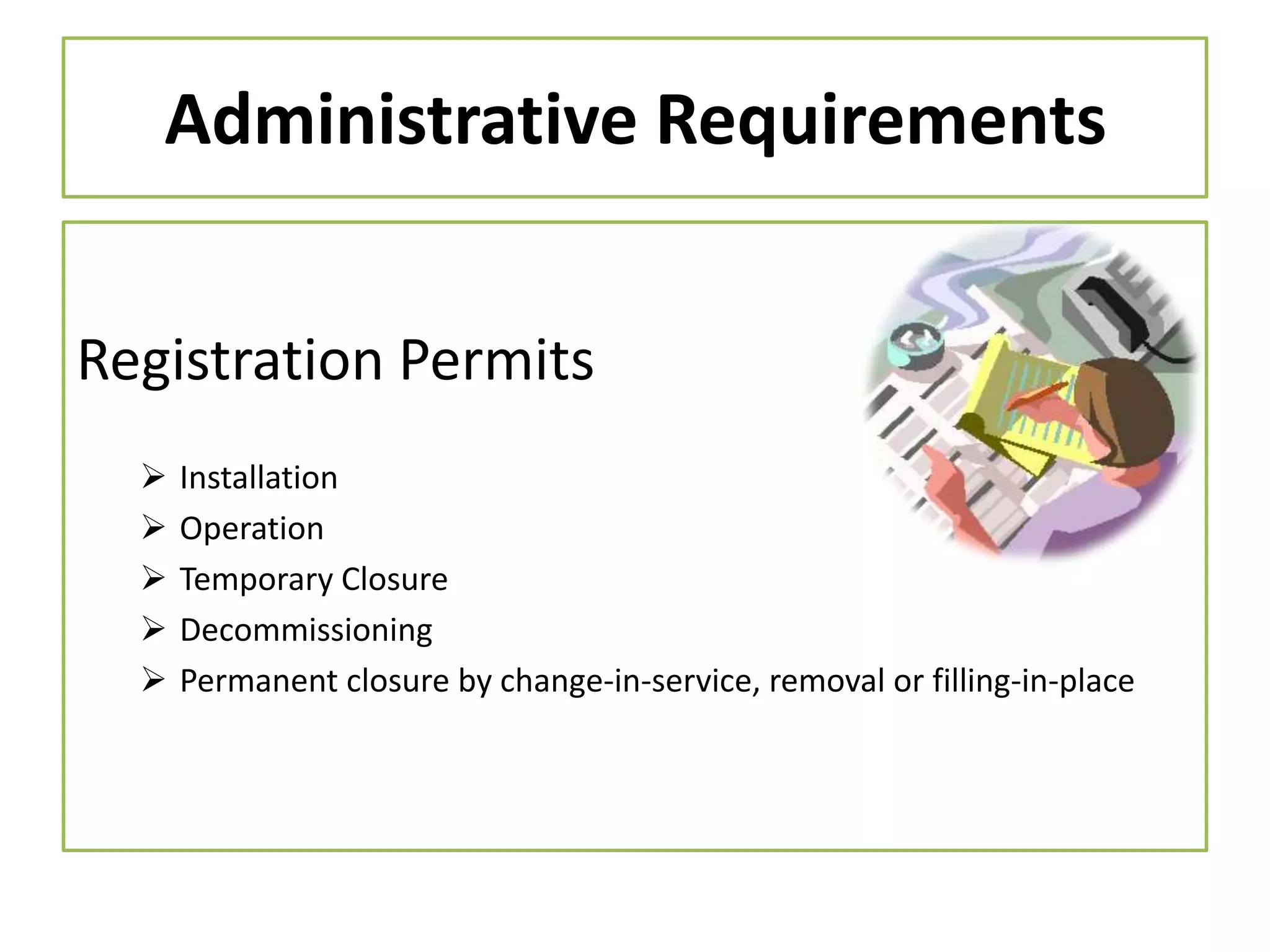 Administrative Requirements

Registration Permits

➢ Installation
➢ Operation
➢ Temporary Closure
➢ Decommissioning
➢ Permanent closure by change-in-service, removal or filling-in-place